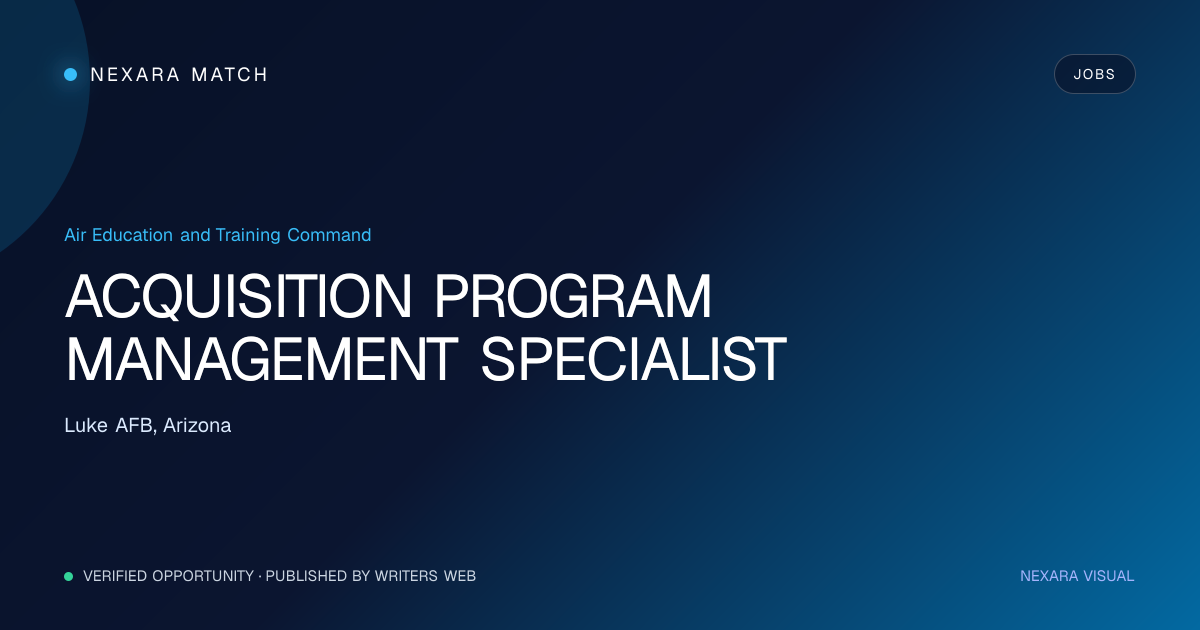 NEXARA MATCH

JOBS

Air Education and Training Command

ACQUISITION PROGRAM MANAGEMENT SPECIALIST

Luke AFB, Arizona

VERIFIED OPPORTUNITY · PUBLISHED BY WRITERS WEB

NEXARA VISUAL